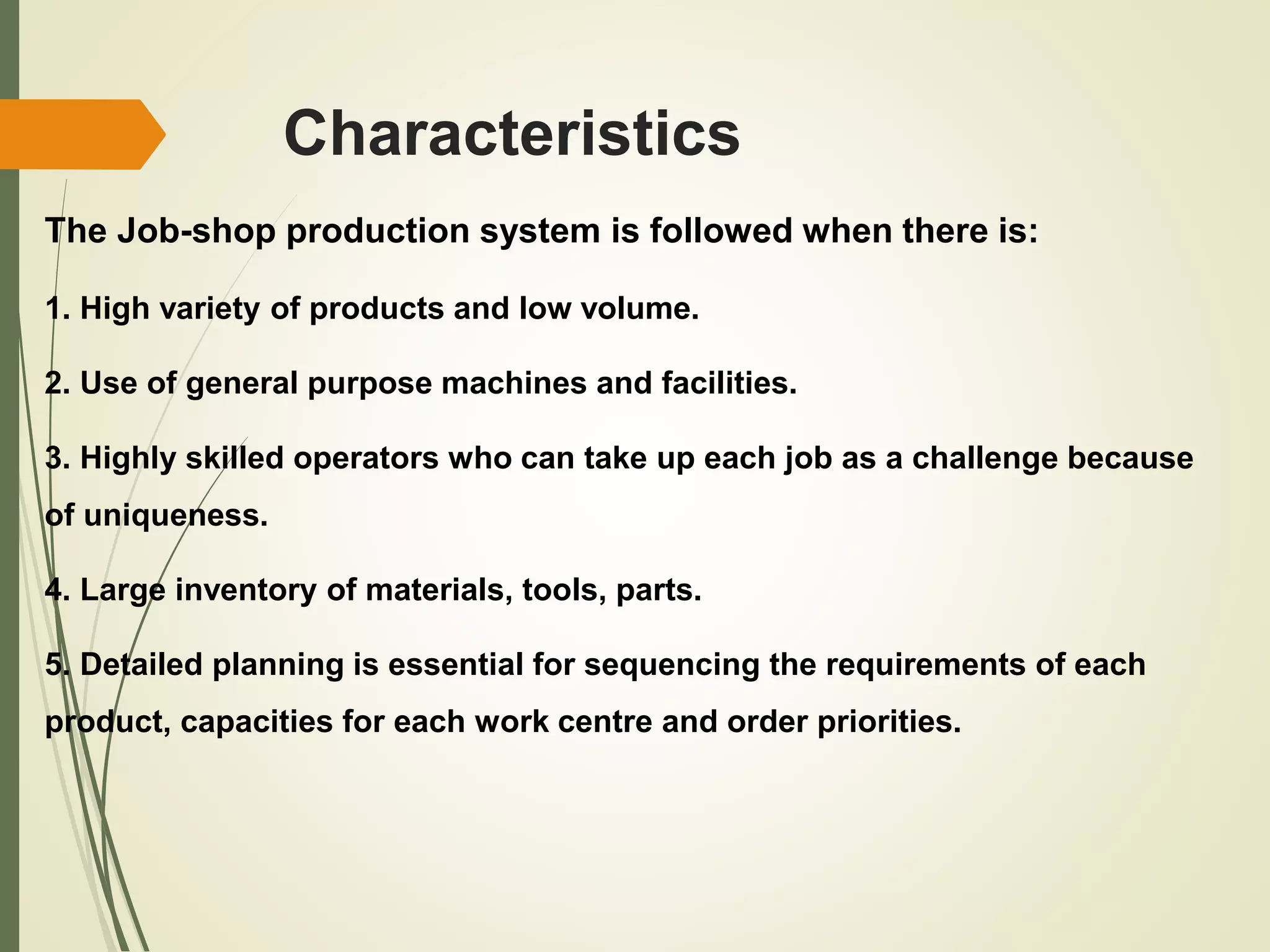 Characteristics

The Job-shop production system is followed when there is:

1. High variety of products and low volume.

2. Use of general purpose machines and facilities.

3. Highly skilled operators who can take up each job as a challenge because of uniqueness.

4. Large inventory of materials, tools, parts.

5. Detailed planning is essential for sequencing the requirements of each product, capacities for each work centre and order priorities.